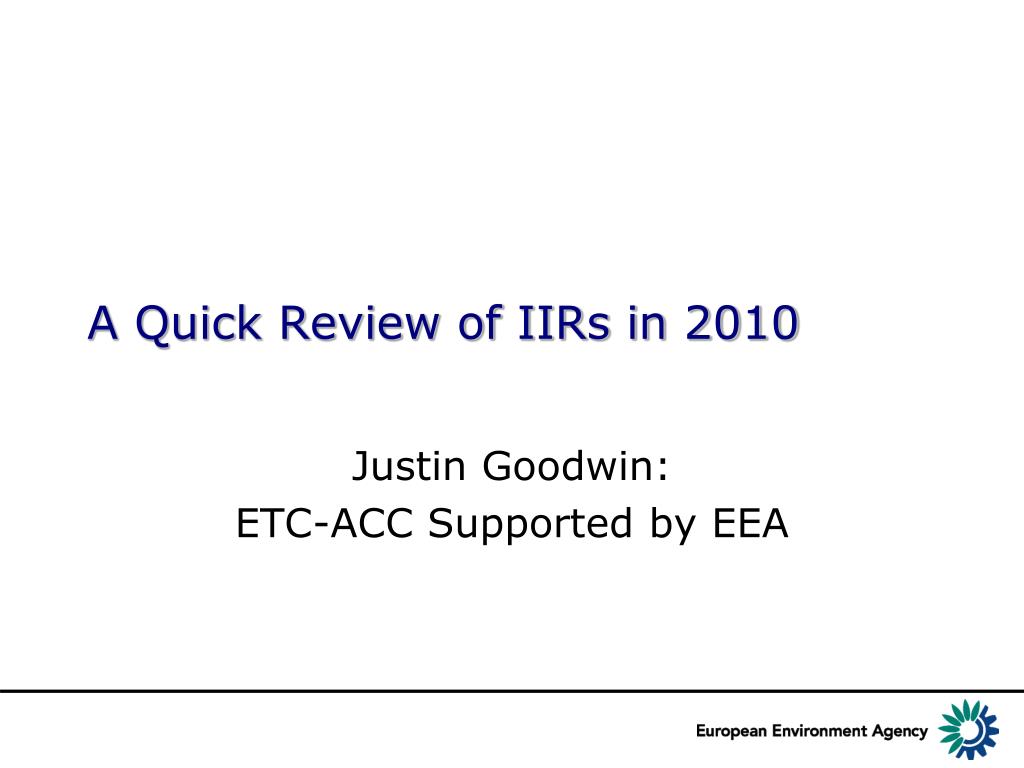 A Quick Review of IIRs in 2010

Justin Goodwin:
ETC-ACC Supported by EEA

European Environment Agency